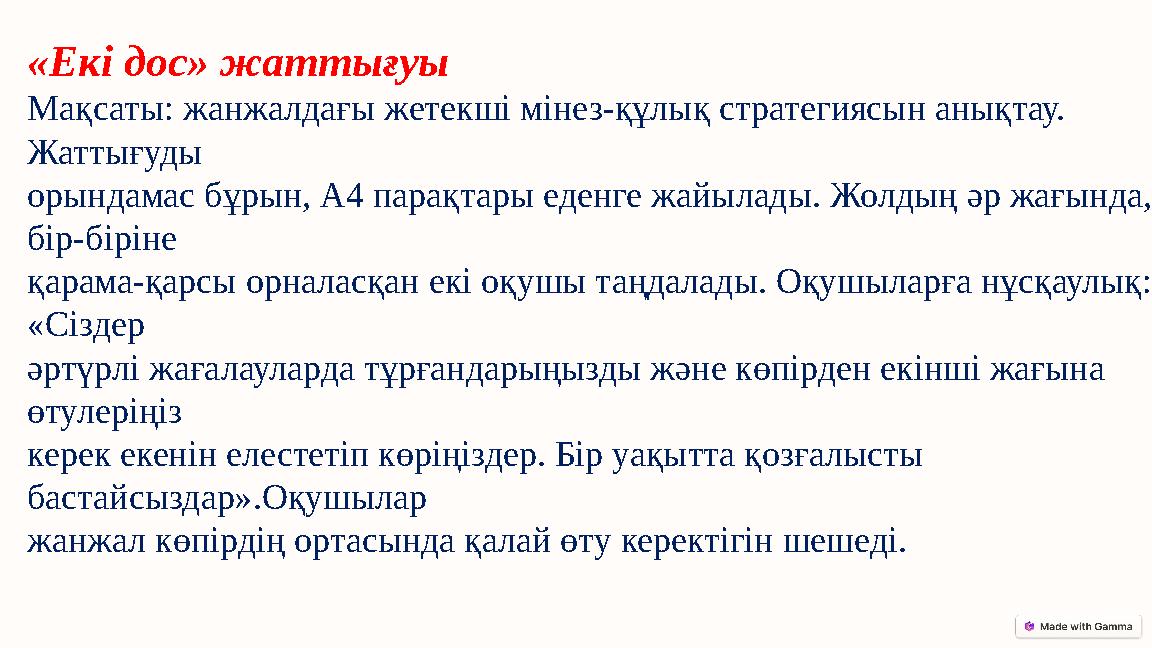 «Екі дос» жаттығуы

Мақсаты: жанжалдағы жетекші мінез-құлық стратегиясын анықтау. Жаттығуды орындамас бұрын, А4 парақтары еденге жайылады. Жолдың әр жағында, бір-біріне қарама-қарсы орналасқан екі оқушы таңдалады. Оқушыларға нұсқаулық: «Сіздер әртүрлі жағалауларда тұрғандарыңызды және көпірден екінші жағына өтулеріңіз керек екенін елестетіп көріңіздер. Бір уақытта қозғалысты бастайсыздар».Оқушылар жанжал көпірдің ортасында қалай өту керектігін шешеді.

Made with Gamma